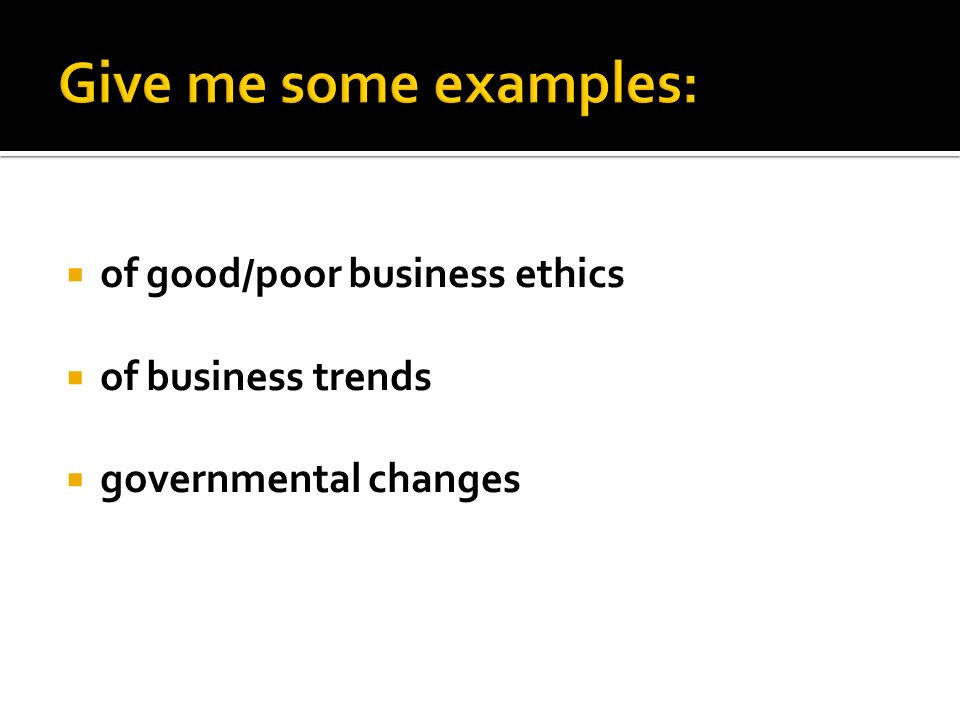 Give me some examples:

- of good/poor business ethics
- of business trends
- governmental changes